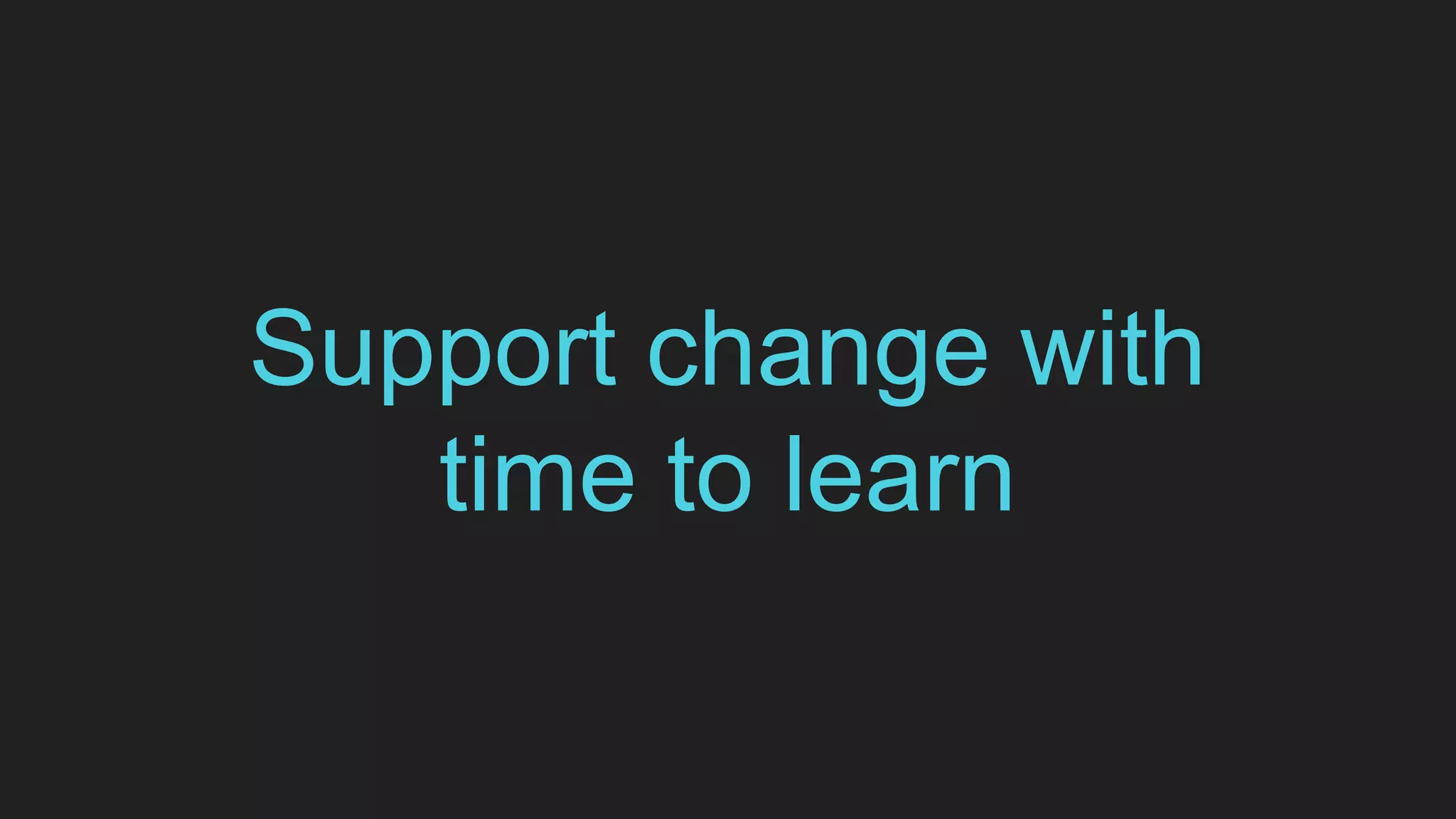 Support change with time to learn